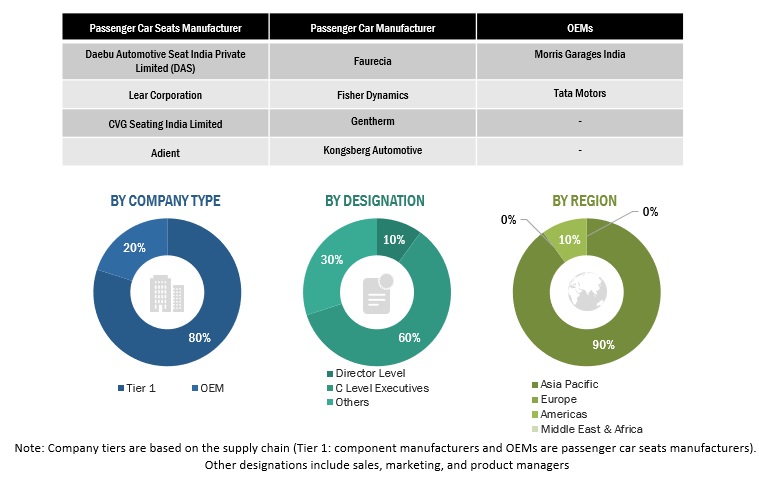 | Passenger Car Seats Manufacturer | Passenger Car Manufacturer | OEMs |
|---|---|---|
| Daebu Automotive Seat India Private Limited (DAS) | Faurecia | Morris Garages India |
| Lear Corporation | Fisher Dynamics | Tata Motors |
| CVG Seating India Limited | Gentherm | - |
| Adient | Kongsberg Automotive | - |

BY COMPANY TYPE

20%

80%

Tier 1
OEM

BY DESIGNATION

10%

30%

60%

Director Level
C Level Executives
Others

BY REGION

0%

0%

10%

90%

Asia Pacific
Europe
Americas
Middle East & Africa

Note: Company tiers are based on the supply chain (Tier 1: component manufacturers and OEMs are passenger car seats manufacturers). Other designations include sales, marketing, and product managers